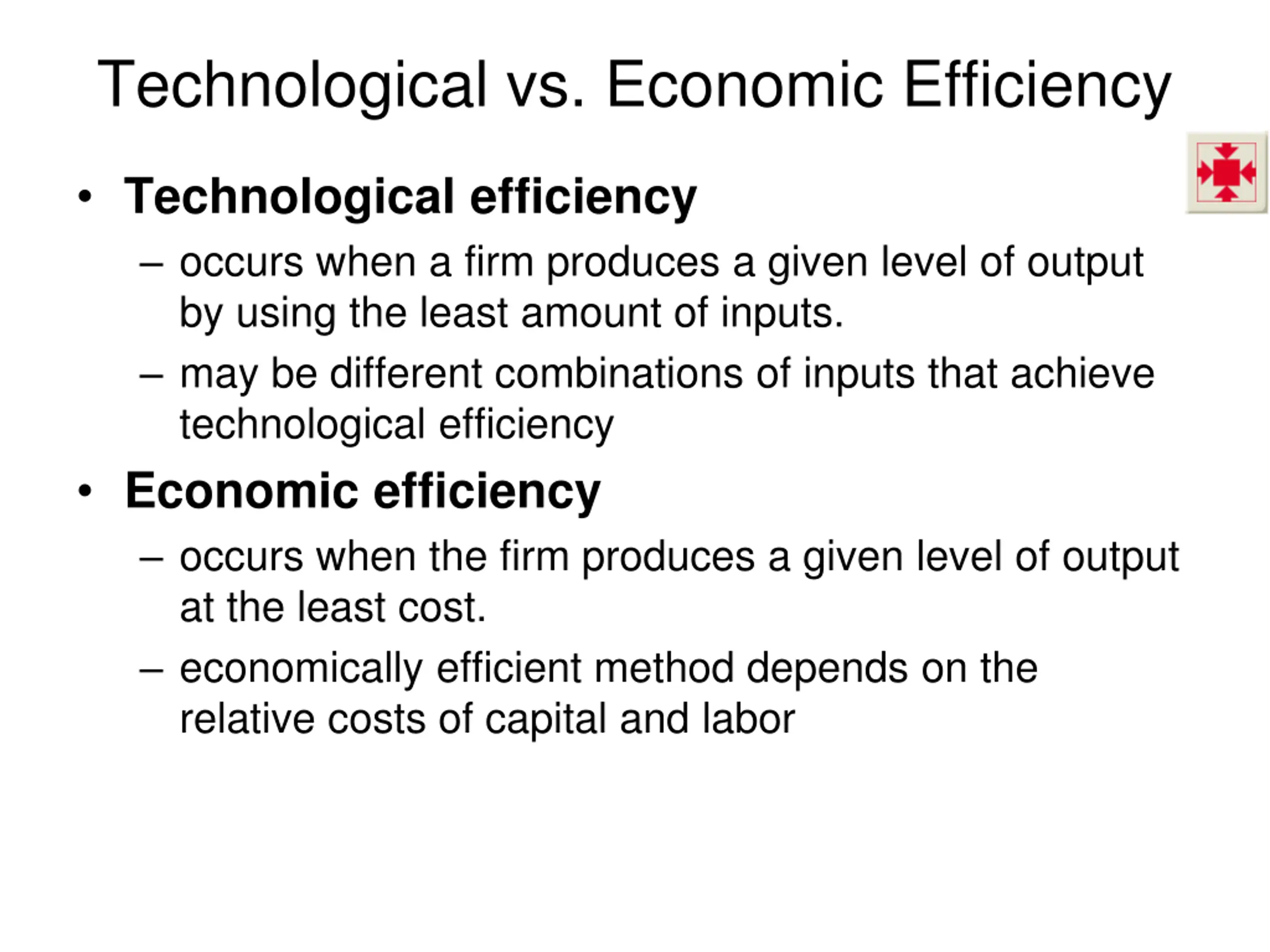 Technological vs. Economic Efficiency

• Technological efficiency
– occurs when a firm produces a given level of output by using the least amount of inputs.
– may be different combinations of inputs that achieve technological efficiency
• Economic efficiency
– occurs when the firm produces a given level of output at the least cost.
– economically efficient method depends on the relative costs of capital and labor